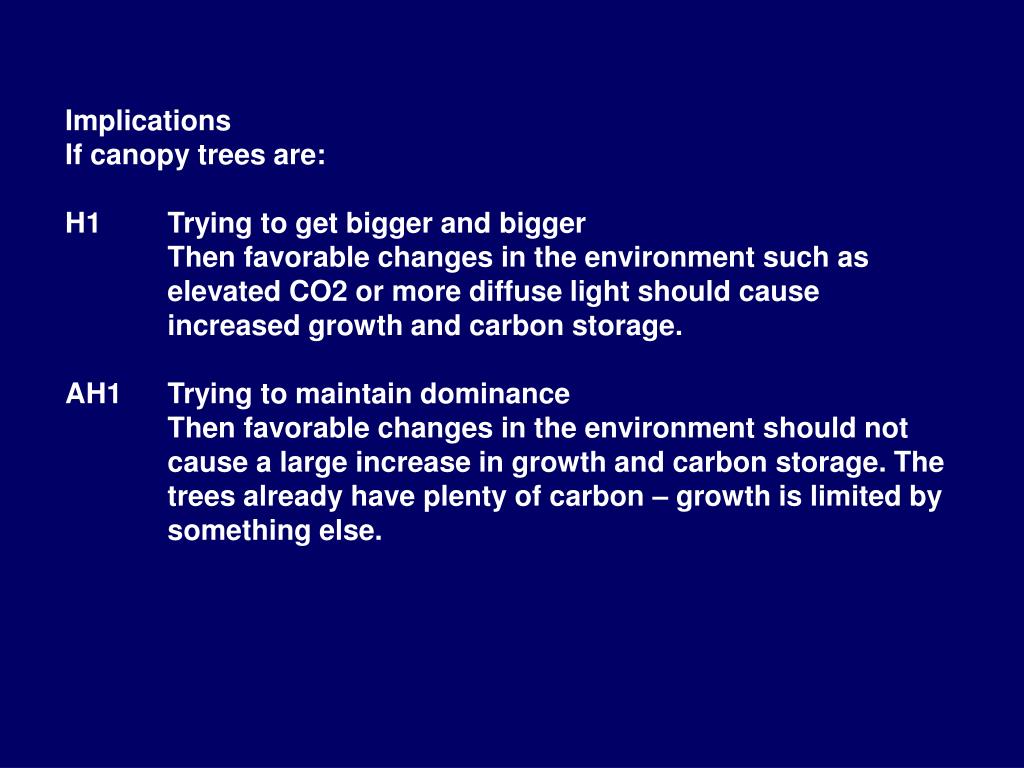 Implications
If canopy trees are:

H1 Trying to get bigger and bigger
Then favorable changes in the environment such as elevated CO2 or more diffuse light should cause increased growth and carbon storage.

AH1 Trying to maintain dominance
Then favorable changes in the environment should not cause a large increase in growth and carbon storage. The trees already have plenty of carbon – growth is limited by something else.